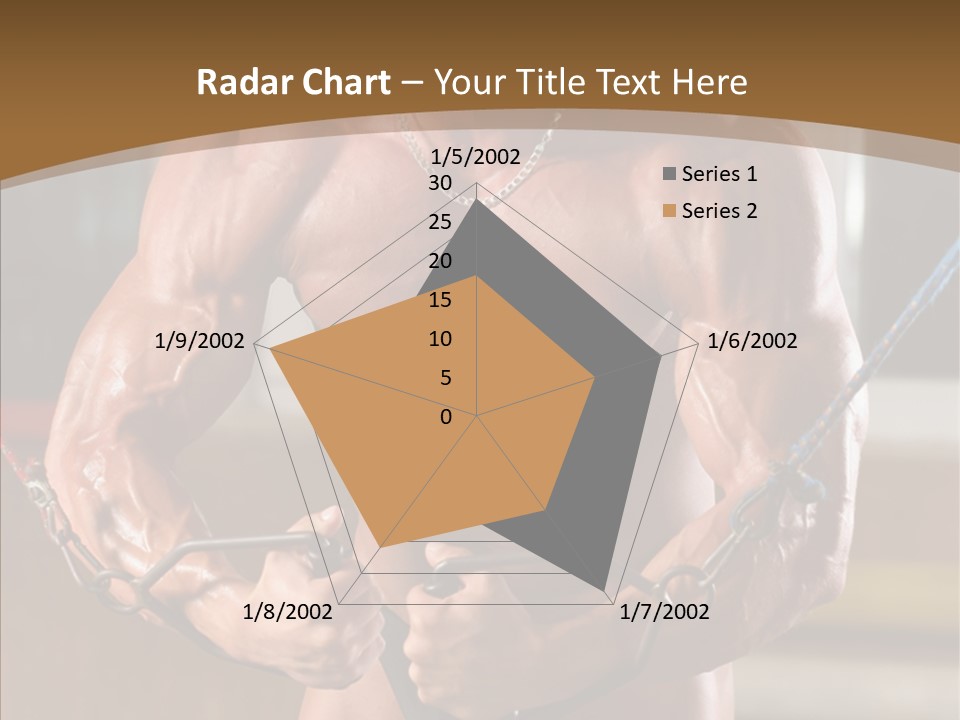 Radar Chart – Your Title Text Here

1/5/2002
30
25
20
15
10
5
0
1/6/2002
1/7/2002
1/8/2002
1/9/2002

Series 1
Series 2